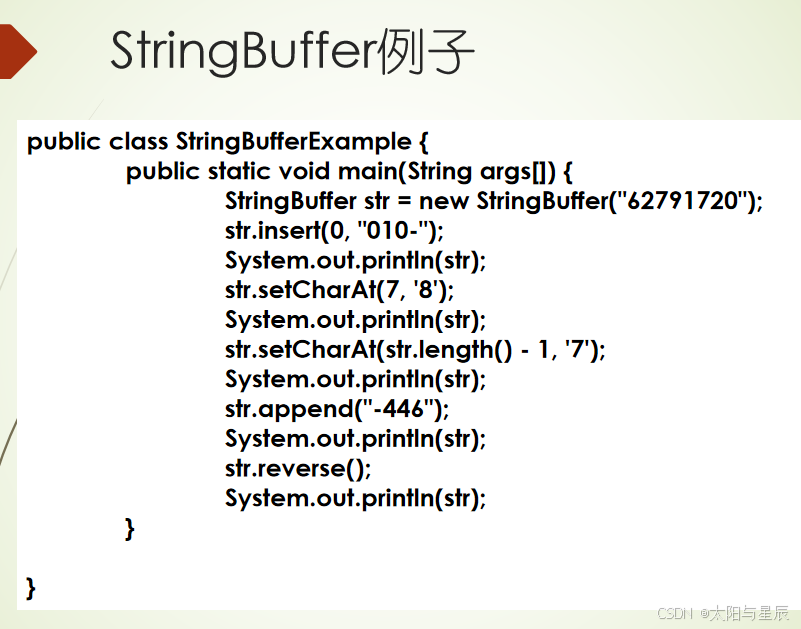 StringBuffer例子

public class StringBufferExample {
public static void main(String args[]) {
StringBuffer str = new StringBuffer("62791720");
str.insert(0, "010-");
System.out.println(str);
str.setCharAt(7, '8');
System.out.println(str);
str.setCharAt(str.length() - 1, '7');
System.out.println(str);
str.append("-446");
System.out.println(str);
str.reverse();
System.out.println(str);
}

}

CSDN @太阳与星辰